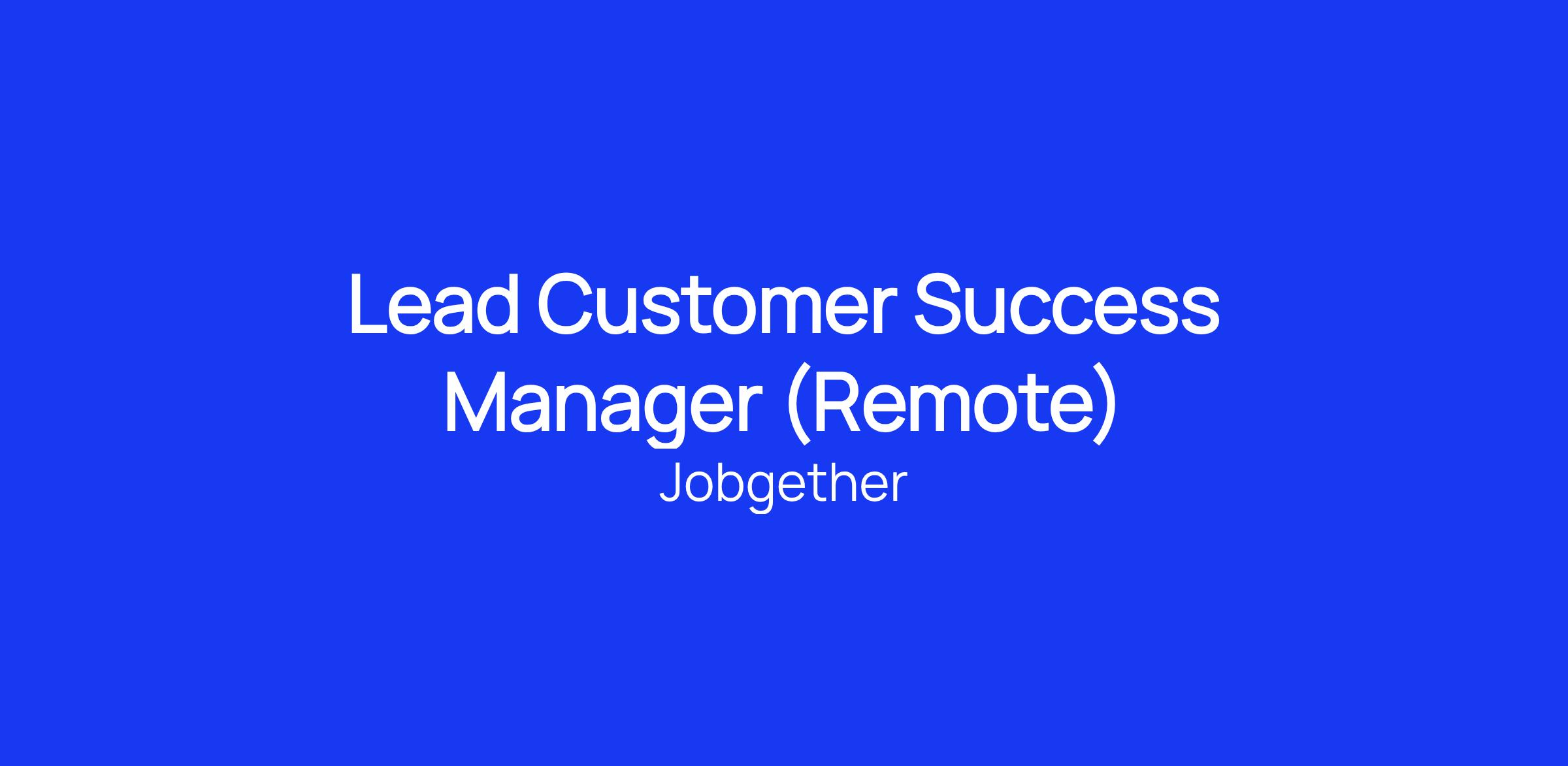 Lead Customer Success Manager (Remote)

Jobgether